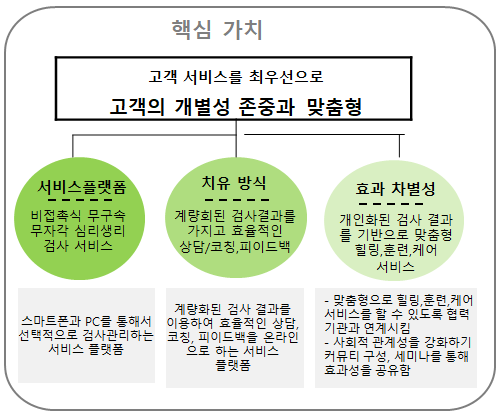 핵심 가치

고객 서비스를 최우선으로

고객의 개별성 존중과 맞춤형

서비스플랫폼

비접촉식 무구속 무자각 심리생리 검사 서비스

치유 방식

계량회된 검사결과를 가지고 효율적인 상담/코칭,피이드백

효과 차별성

개인화된 검사 결과를 기반으로 맞춤형 힐링,훈련,케어 서비스

스마트폰과 PC를 통해서 선택적으로 검사관리하는 서비스 플랫폼

계량화된 검사 결과를 이용하여 효율적인 상담, 코칭, 피이드백을 온라인으로 하는 서비스 플랫폼

- 맞춤형으로 힐링,훈련,케어 서비스를 할 수 있도록 협력 기관과 연계시킴
- 사회적 관계성을 강화하기 커뮤티 구성, 세미나를 통해 효과성을 공유함